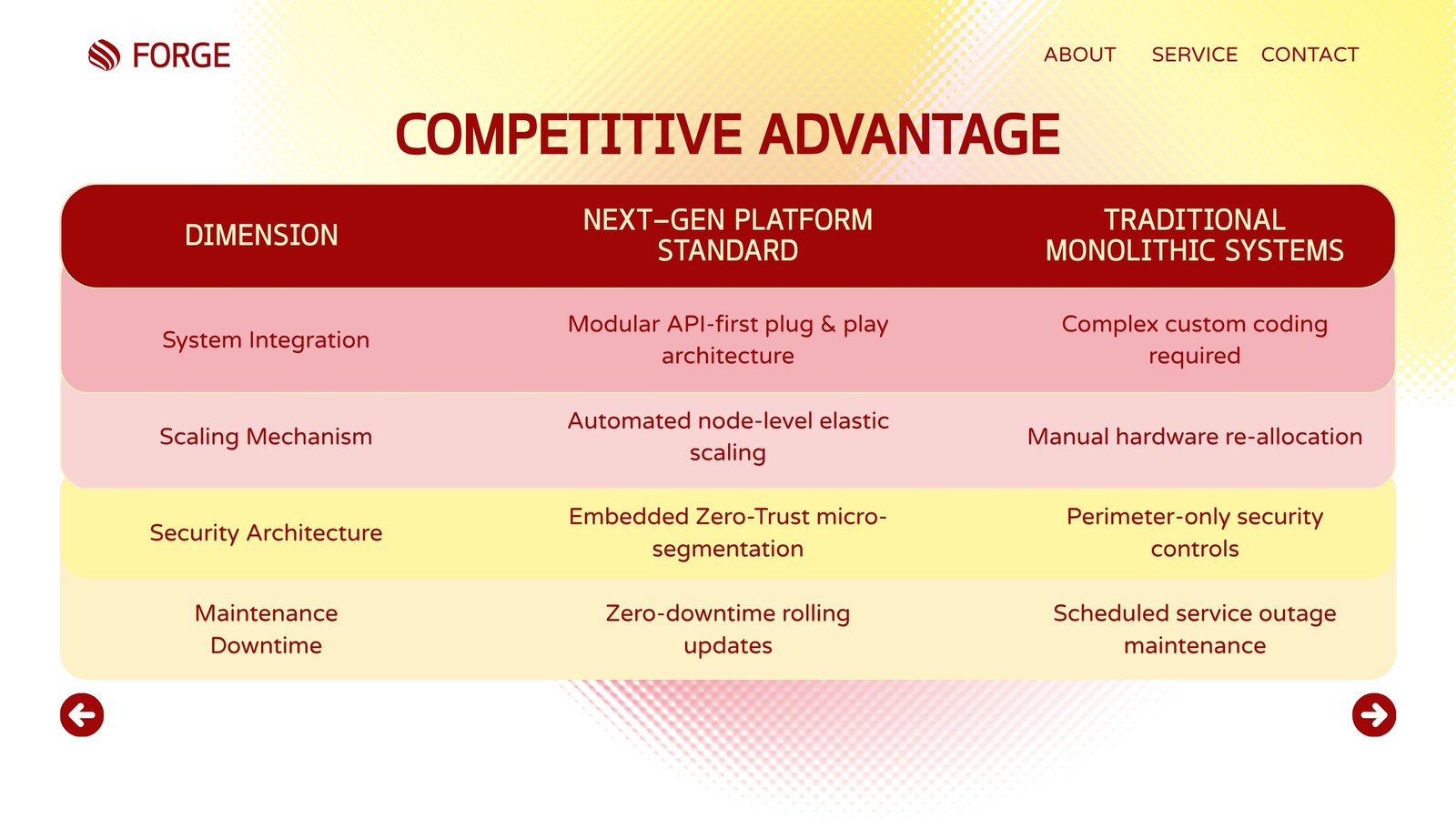 FORGE

ABOUT SERVICE CONTACT

COMPETITIVE ADVANTAGE

| DIMENSION | NEXT-GEN PLATFORM STANDARD | TRADITIONAL MONOLITHIC SYSTEMS |
|---|---|---|
| System Integration | Modular API-first plug & play architecture | Complex custom coding required |
| Scaling Mechanism | Automated node-level elastic scaling | Manual hardware re-allocation |
| Security Architecture | Embedded Zero-Trust micro-segmentation | Perimeter-only security controls |
| Maintenance Downtime | Zero-downtime rolling updates | Scheduled service outage maintenance |